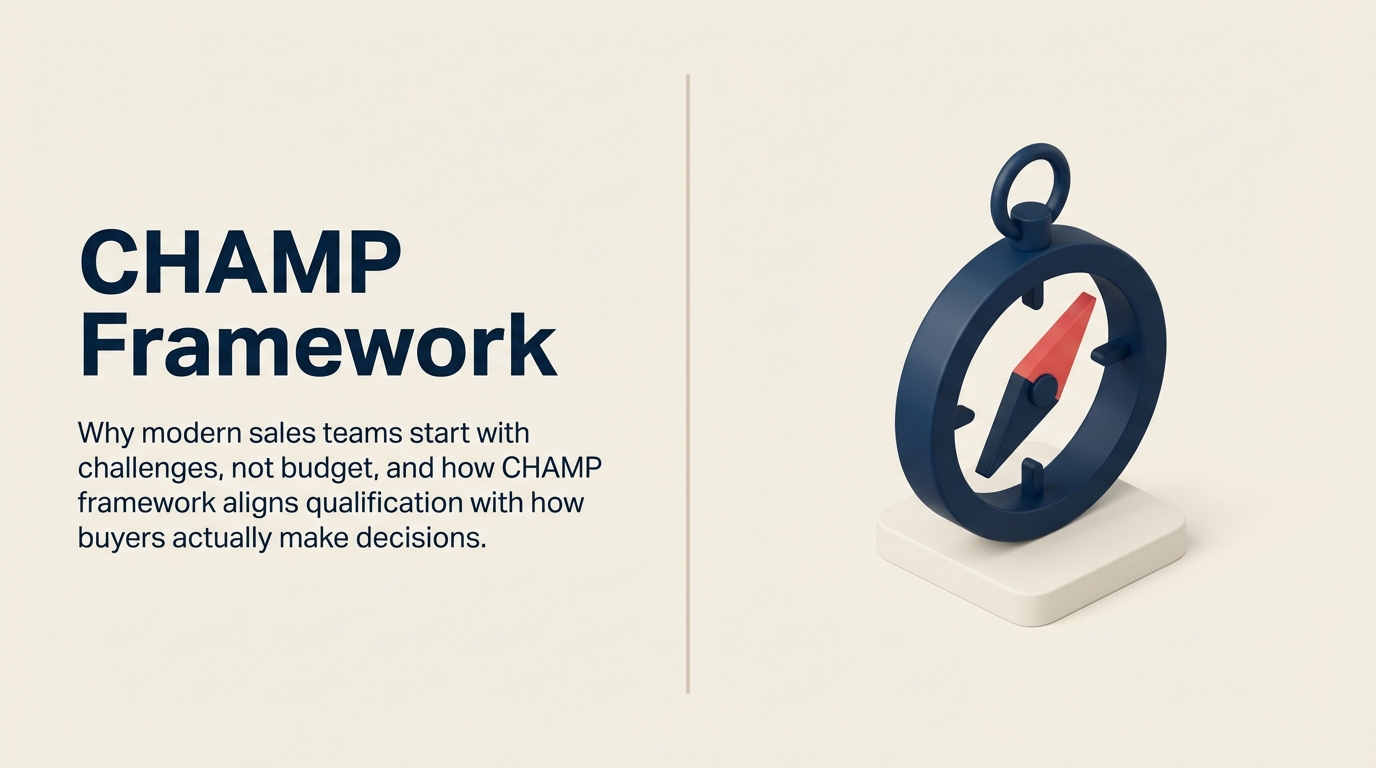 CHAMP Framework

Why modern sales teams start with challenges, not budget, and how CHAMP framework aligns qualification with how buyers actually make decisions.